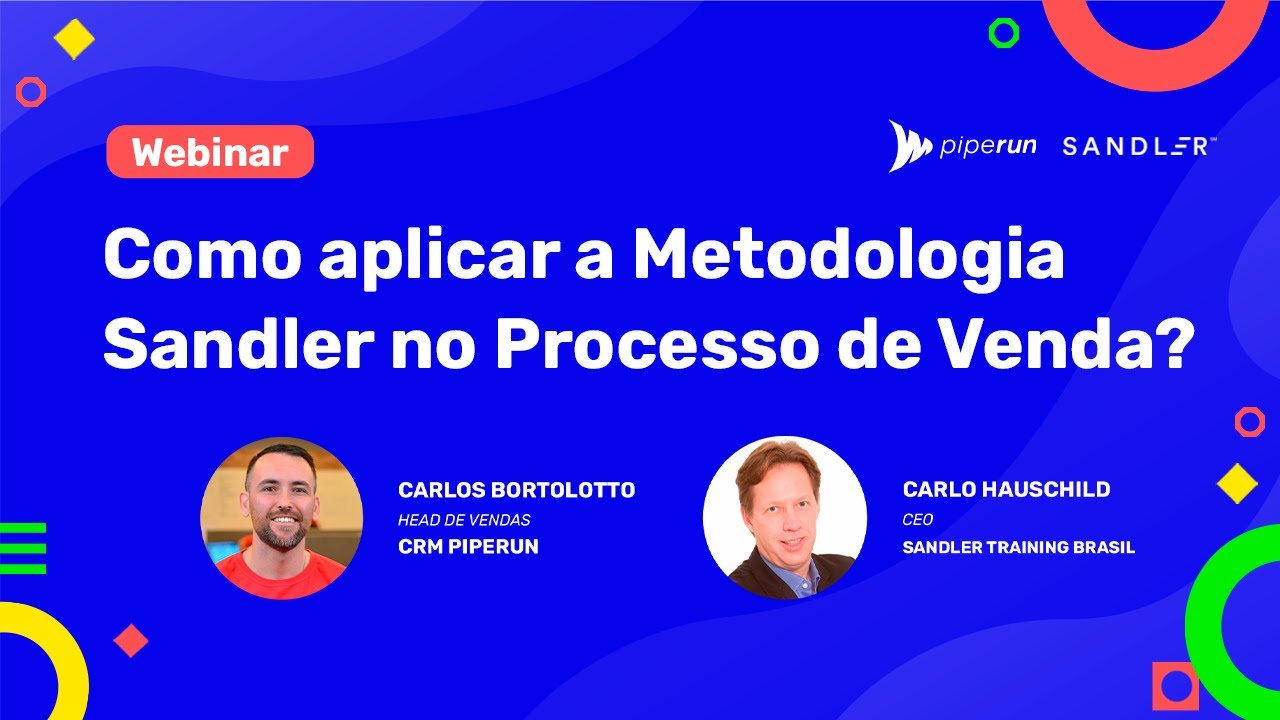 Webinar

piperun SANDLER™

Como aplicar a Metodologia Sandler no Processo de Venda?

CARLOS BORTOLOTTO
HEAD DE VENDAS
CRM PIPERUN

CARLO HAUSCHILD
CEO
SANDLER TRAINING BRASIL